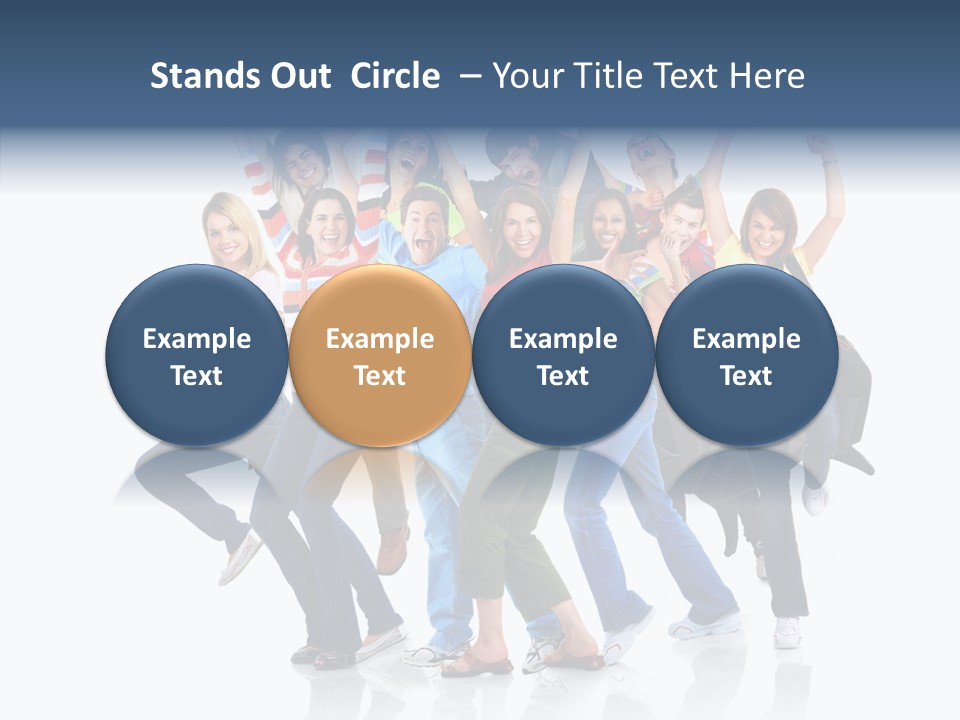 Stands Out Circle – Your Title Text Here

Example Text

Example Text

Example Text

Example Text